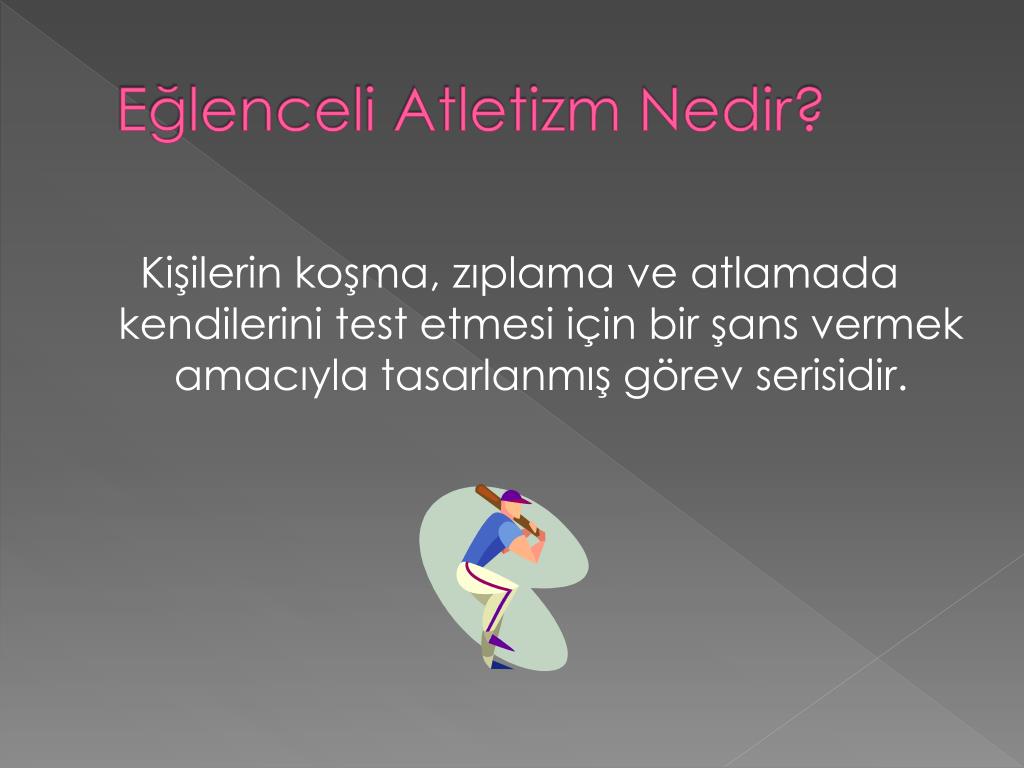 Eğlenceli Atletizm Nedir?

Kişilerin koşma, zıplama ve atlamada kendilerini test etmesi için bir şans vermek amacıyla tasarlanmış görev serisidir.